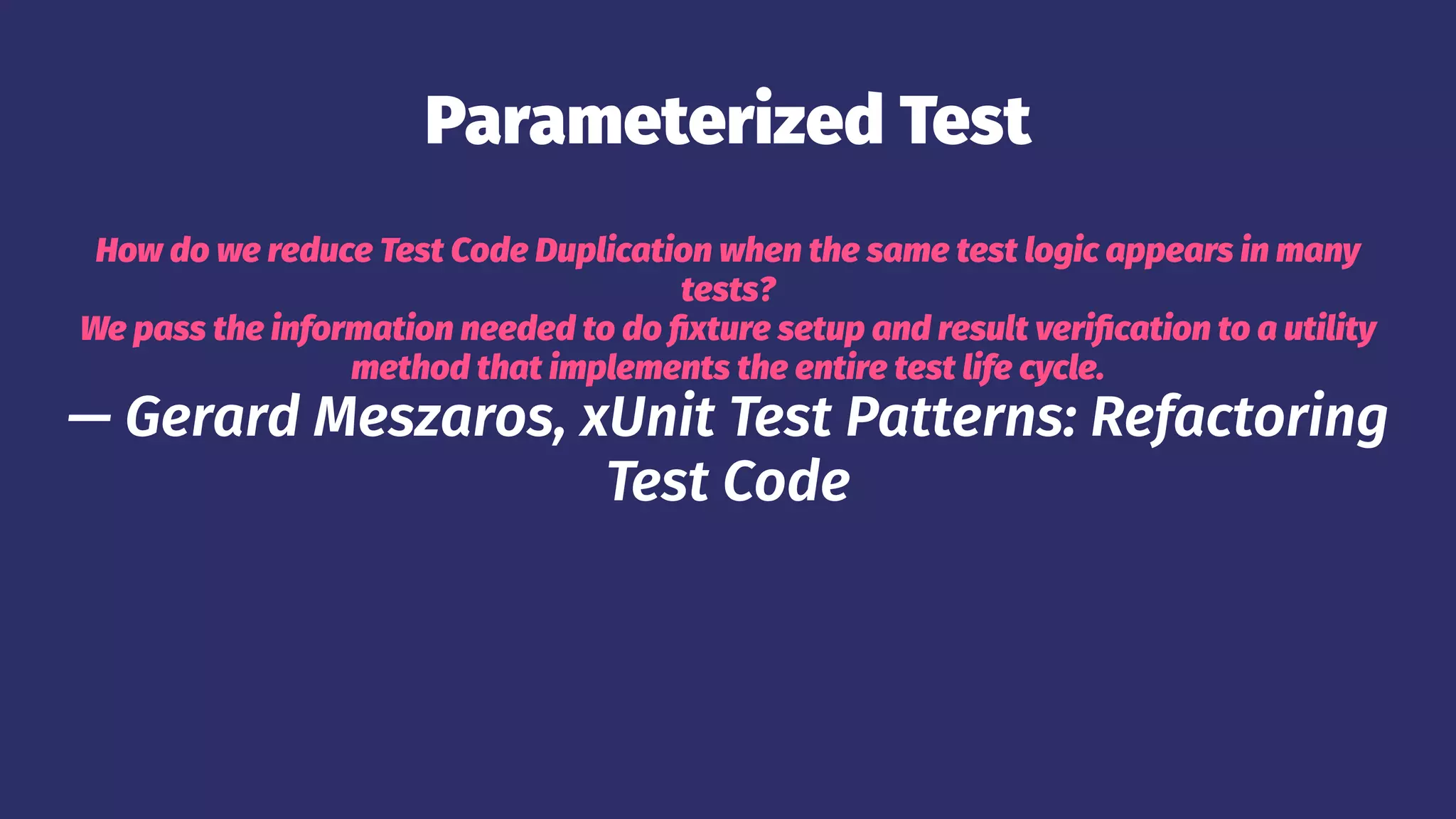 Parameterized Test

How do we reduce Test Code Duplication when the same test logic appears in many tests?
We pass the information needed to do fixture setup and result verification to a utility method that implements the entire test life cycle.
— Gerard Meszaros, xUnit Test Patterns: Refactoring Test Code